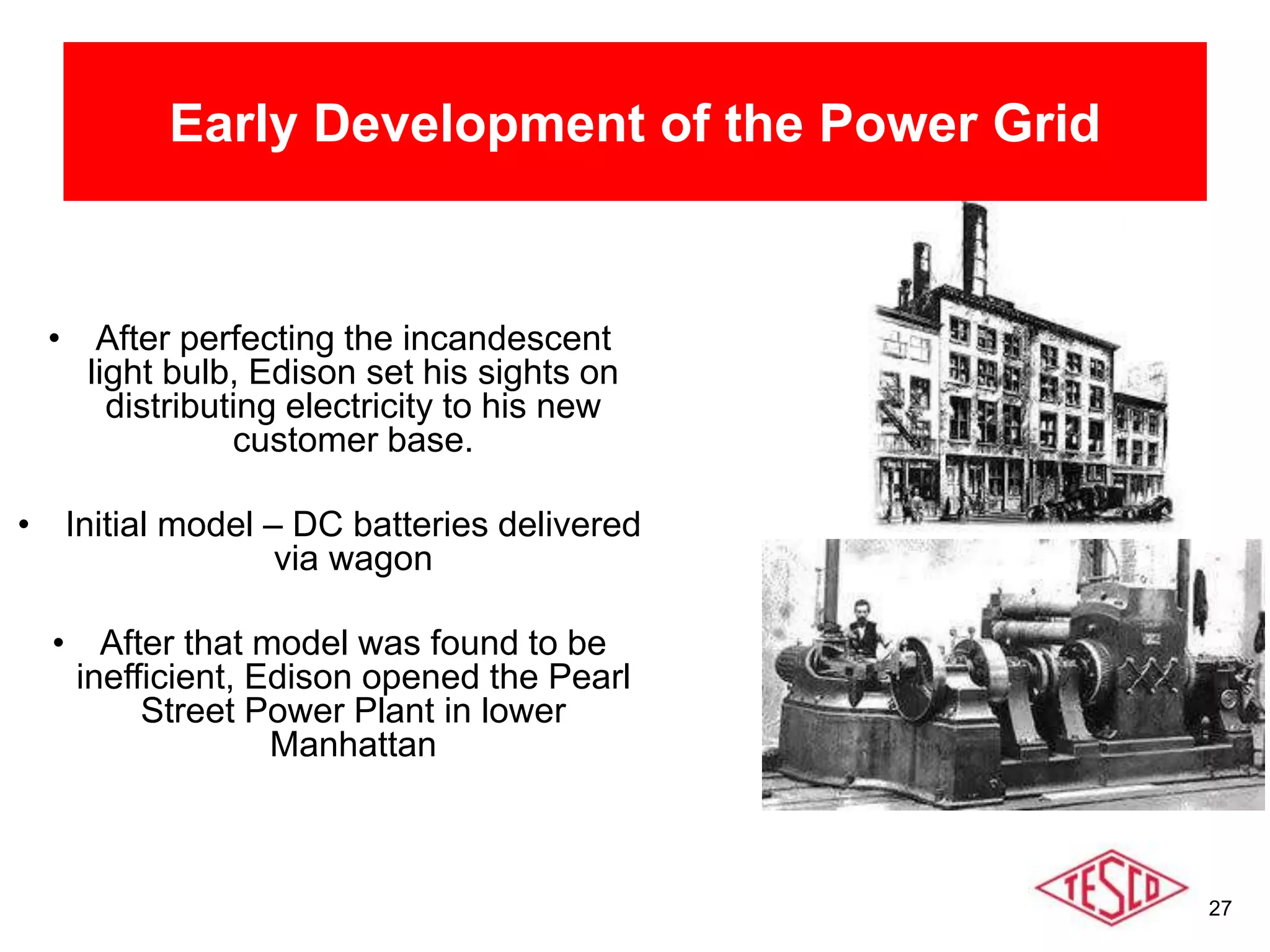 Early Development of the Power Grid

• After perfecting the incandescent light bulb, Edison set his sights on distributing electricity to his new customer base.

• Initial model – DC batteries delivered via wagon

• After that model was found to be inefficient, Edison opened the Pearl Street Power Plant in lower Manhattan

TESCO

27